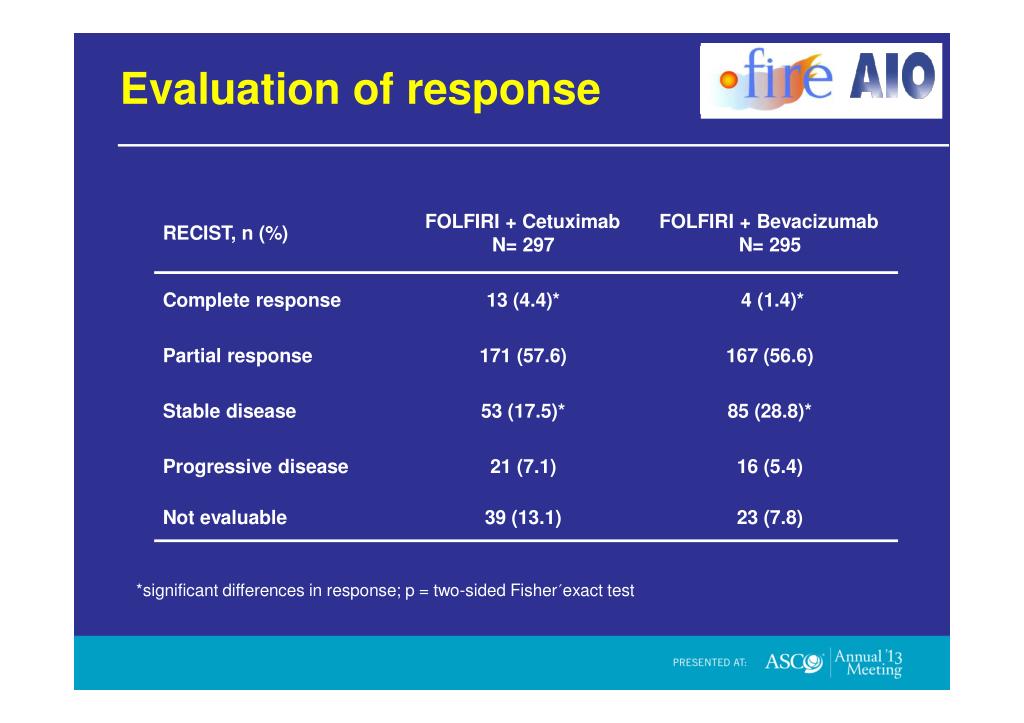 Evaluation of response

fire AIO

| RECIST, n (%) | FOLFIRI + Cetuximab N= 297 | FOLFIRI + Bevacizumab N= 295 |
|---|---|---|
| Complete response | 13 (4.4)* | 4 (1.4)* |
| Partial response | 171 (57.6) | 167 (56.6) |
| Stable disease | 53 (17.5)* | 85 (28.8)* |
| Progressive disease | 21 (7.1) | 16 (5.4) |
| Not evaluable | 39 (13.1) | 23 (7.8) |

*significant differences in response; p = two-sided Fisher´exact test

PRESENTED AT: ASCO Annual '13 Meeting